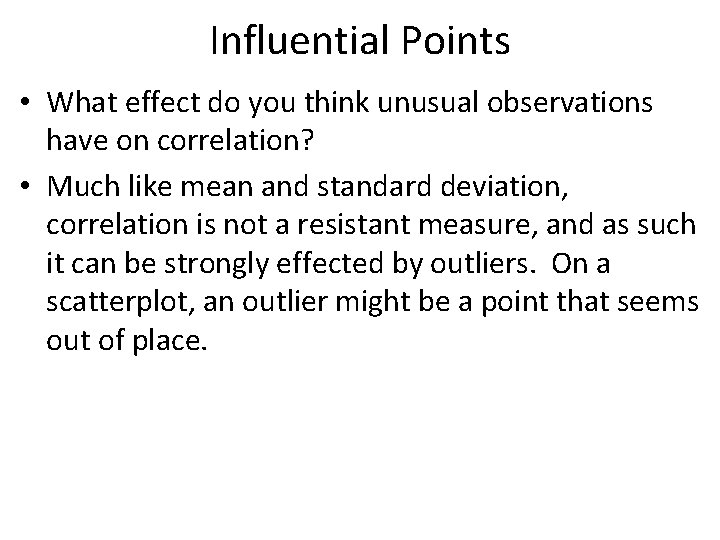 Influential Points

• What effect do you think unusual observations have on correlation?

• Much like mean and standard deviation, correlation is not a resistant measure, and as such it can be strongly effected by outliers. On a scatterplot, an outlier might be a point that seems out of place.